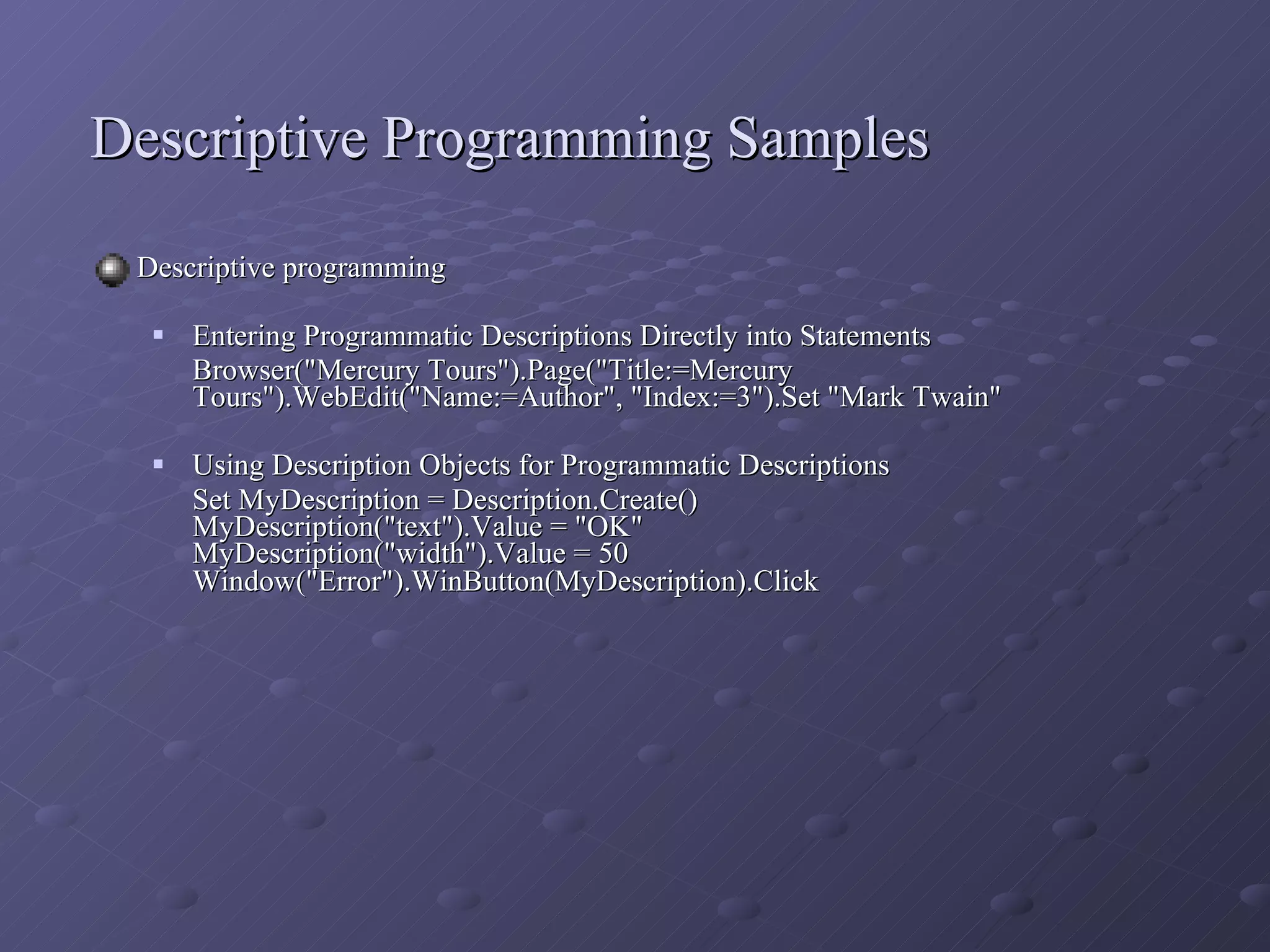 Descriptive Programming Samples

Descriptive programming

Entering Programmatic Descriptions Directly into Statements
Browser("Mercury Tours").Page("Title:=Mercury Tours").WebEdit("Name:=Author", "Index:=3").Set "Mark Twain"

Using Description Objects for Programmatic Descriptions
Set MyDescription = Description.Create()
MyDescription("text").Value = "OK"
MyDescription("width").Value = 50
Window("Error").WinButton(MyDescription).Click